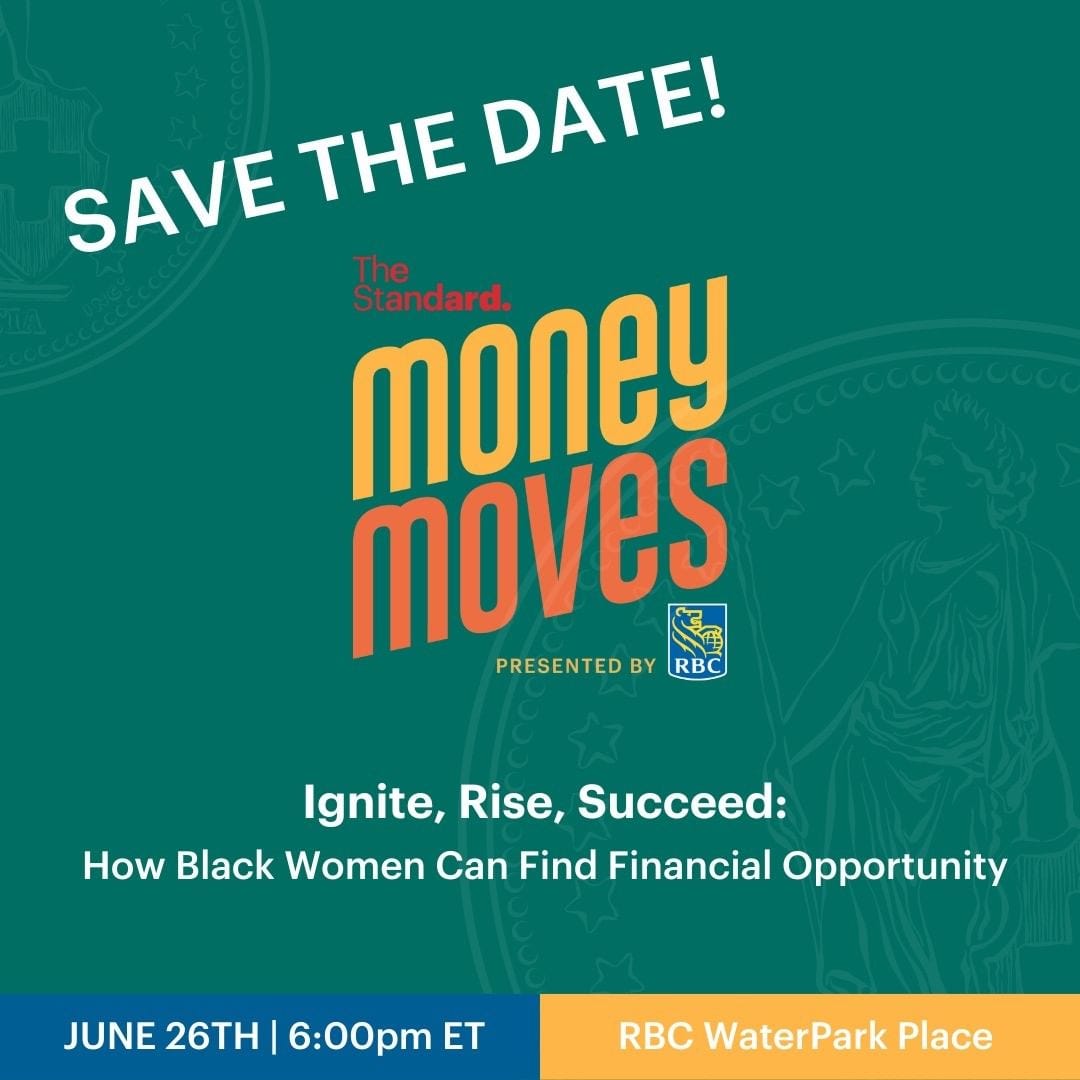 SAVE THE DATE!

The Standard.

money moves

PRESENTED BY RBC

Ignite, Rise, Succeed:
How Black Women Can Find Financial Opportunity

JUNE 26TH | 6:00pm ET

RBC WaterPark Place